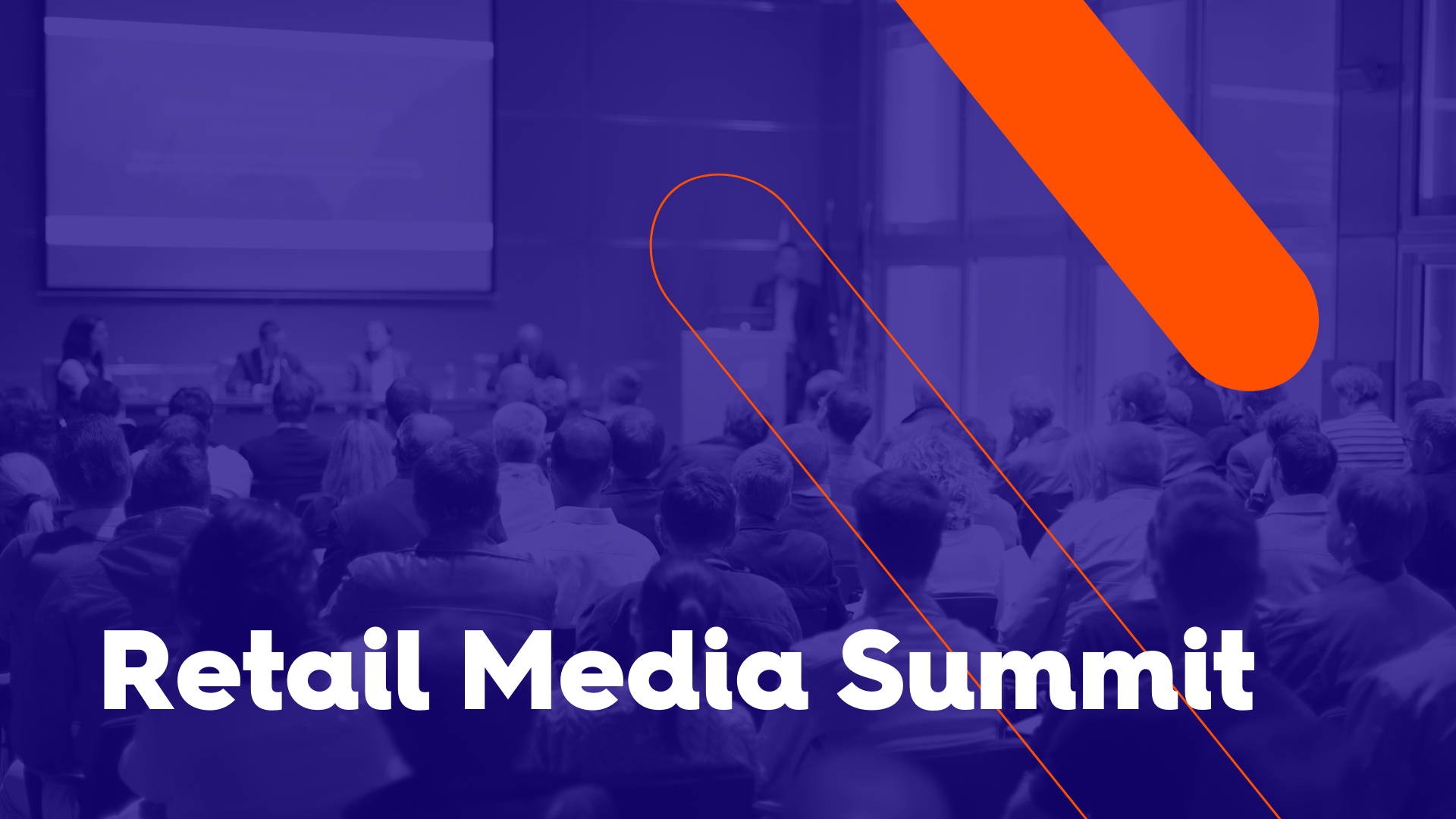 Retail Media Summit